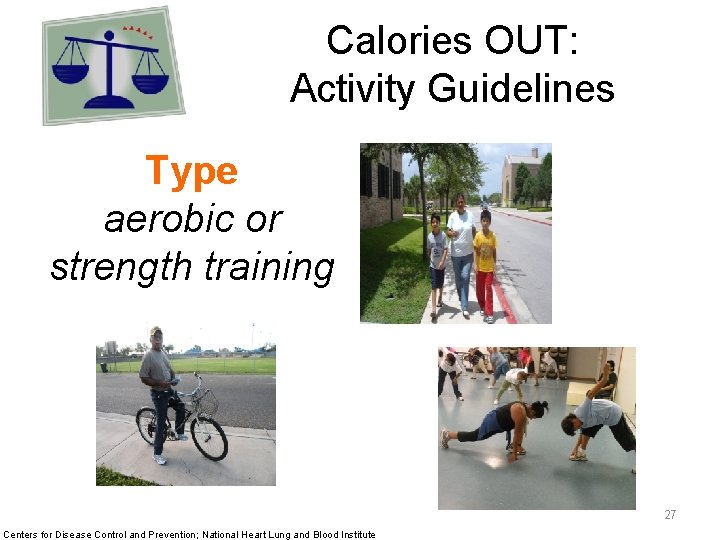 Calories OUT:
Activity Guidelines

Type
aerobic or
strength training

27

Centers for Disease Control and Prevention; National Heart Lung and Blood Institute